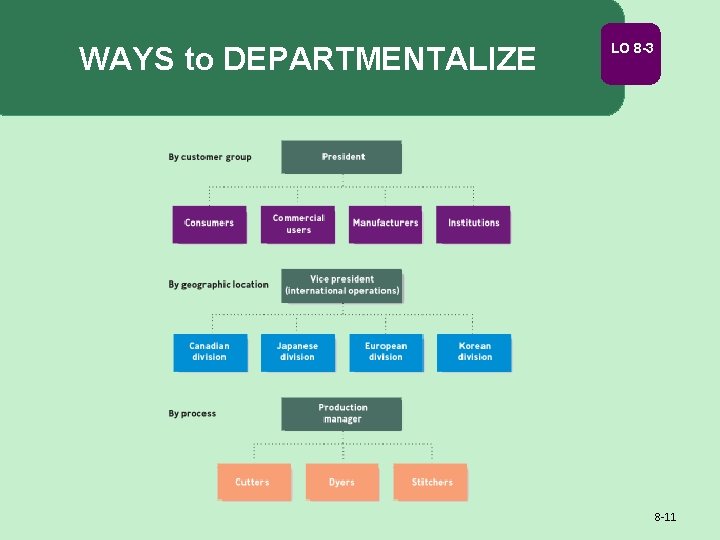 WAYS to DEPARTMENTALIZE

LO 8-3

By customer group

President

Consumers

Commercial users

Manufacturers

Institutions

By geographic location

Vice president (international operations)

Canadian division

Japanese division

European division

Korean division

By process

Production manager

Cutters

Dyers

Stitchers

8-11